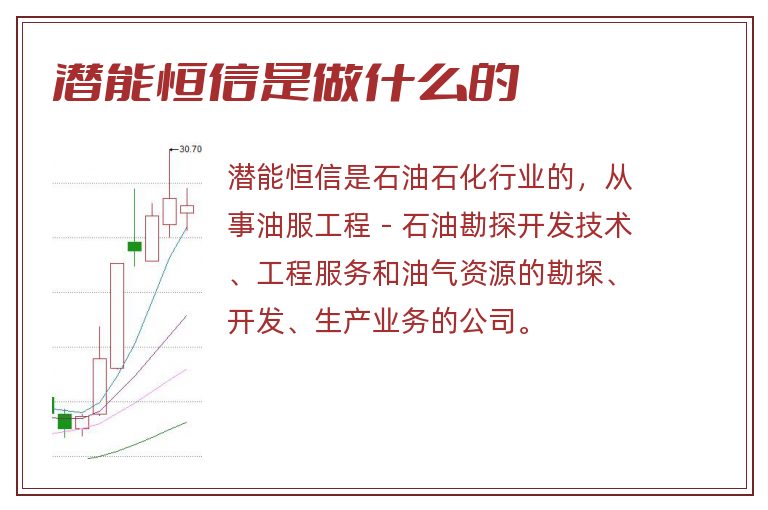 潜能恒信是做什么的

30.70

潜能恒信是石油石化行业的，从事油服工程 - 石油勘探开发技术、工程服务和油气资源的勘探、开发、生产业务的公司。